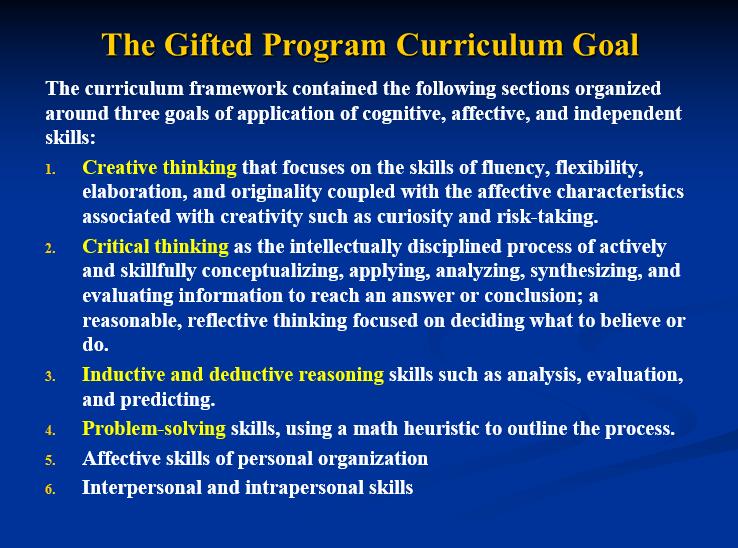 The Gifted Program Curriculum Goal

The curriculum framework contained the following sections organized around three goals of application of cognitive, affective, and independent skills:

1. Creative thinking that focuses on the skills of fluency, flexibility, elaboration, and originality coupled with the affective characteristics associated with creativity such as curiosity and risk-taking.
2. Critical thinking as the intellectually disciplined process of actively and skillfully conceptualizing, applying, analyzing, synthesizing, and evaluating information to reach an answer or conclusion; a reasonable, reflective thinking focused on deciding what to believe or do.
3. Inductive and deductive reasoning skills such as analysis, evaluation, and predicting.
4. Problem-solving skills, using a math heuristic to outline the process.
5. Affective skills of personal organization
6. Interpersonal and intrapersonal skills